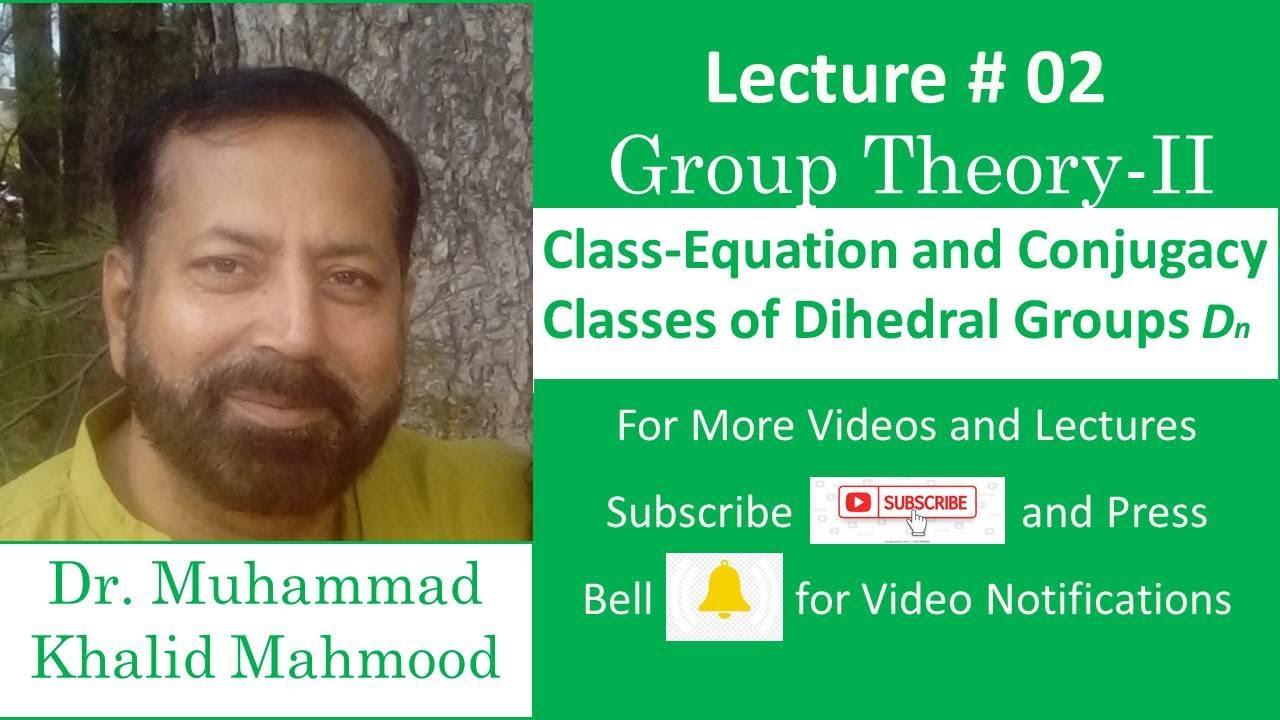 Lecture # 02
Group Theory-II

Class-Equation and Conjugacy Classes of Dihedral Groups $D_n$

For More Videos and Lectures

Subscribe SUBSCRIBE and Press Bell for Video Notifications

Dr. Muhammad Khalid Mahmood